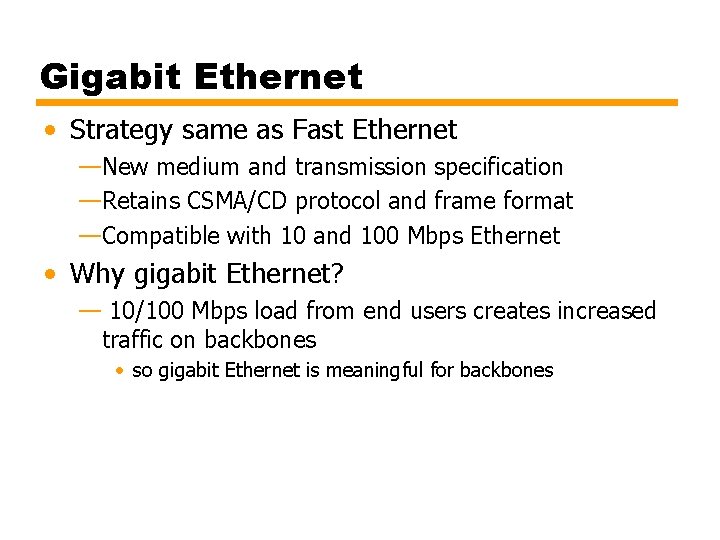 Gigabit Ethernet

• Strategy same as Fast Ethernet

—New medium and transmission specification

—Retains CSMA/CD protocol and frame format

—Compatible with 10 and 100 Mbps Ethernet

• Why gigabit Ethernet?

— 10/100 Mbps load from end users creates increased traffic on backbones

• so gigabit Ethernet is meaningful for backbones